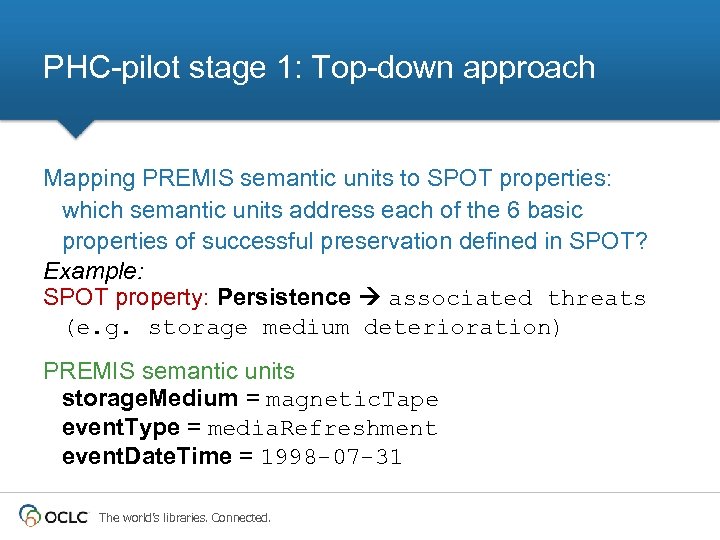 PHC-pilot stage 1: Top-down approach

Mapping PREMIS semantic units to SPOT properties: which semantic units address each of the 6 basic properties of successful preservation defined in SPOT?

Example:
SPOT property: Persistence → associated threats (e.g. storage medium deterioration)

PREMIS semantic units
storageMedium = magneticTape
eventType = mediaRefreshment
eventDateTime = 1998-07-31

OCLC The world's libraries. Connected.